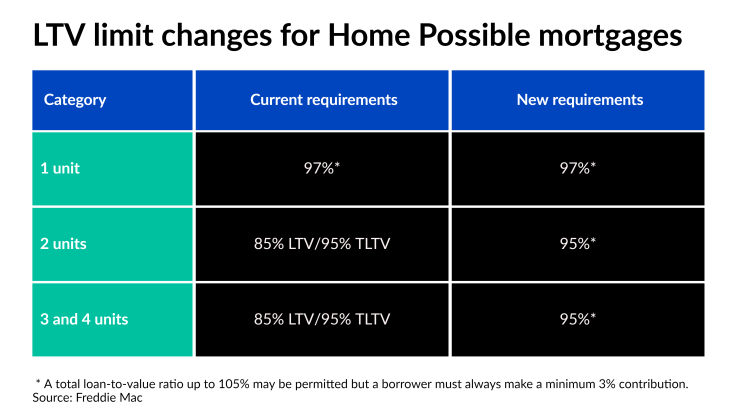 LTV limit changes for Home Possible mortgages

| Category | Current requirements | New requirements |
|---|---|---|
| 1 unit | 97%* | 97%* |
| 2 units | 85% LTV/95% TLTV | 95%* |
| 3 and 4 units | 85% LTV/95% TLTV | 95%* |

* A total loan-to-value ratio up to 105% may be permitted but a borrower must always make a minimum 3% contribution.
Source: Freddie Mac